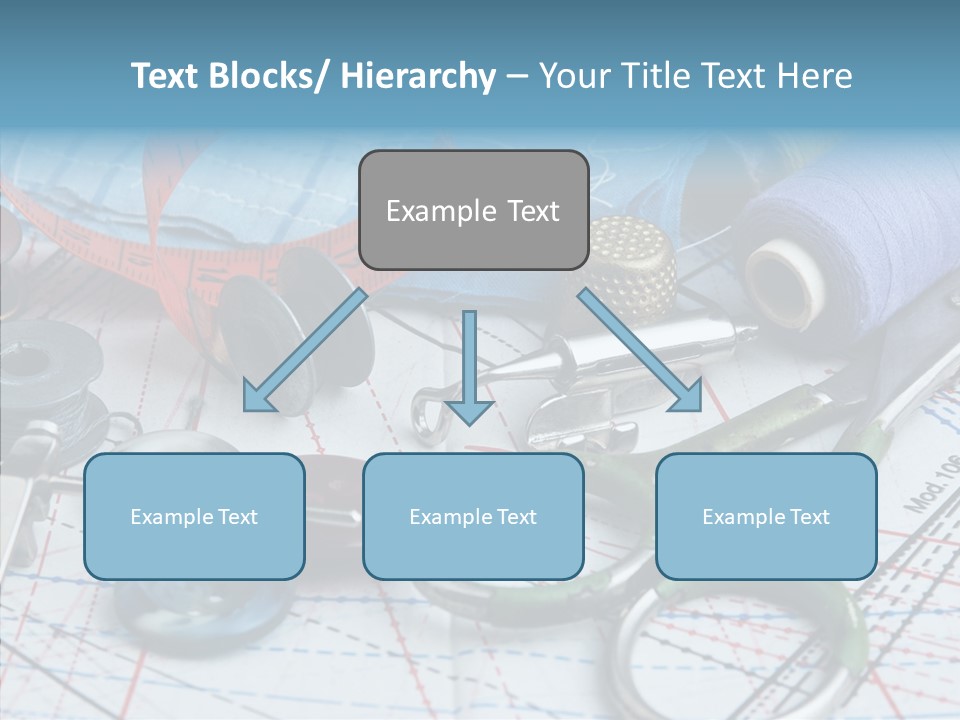 Text Blocks/ Hierarchy – Your Title Text Here

Example Text

Example Text

Example Text

Example Text

Mod.106